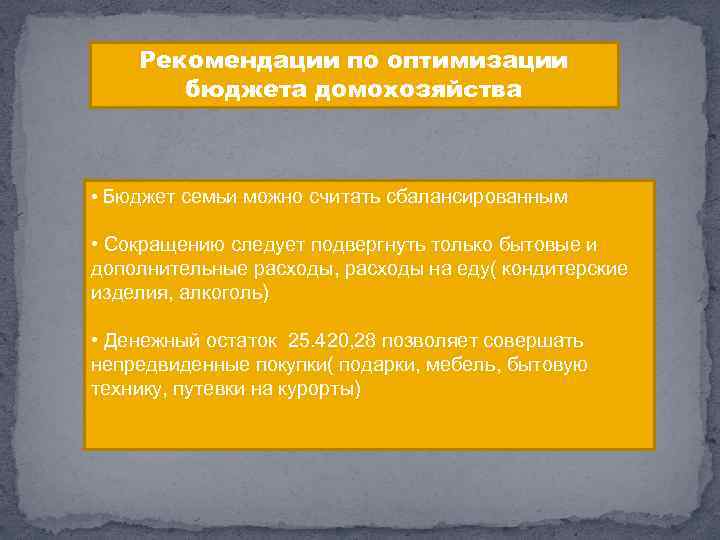 Рекомендации по оптимизации бюджета домохозяйства

• Бюджет семьи можно считать сбалансированным

• Сокращению следует подвергнуть только бытовые и дополнительные расходы, расходы на еду( кондитерские изделия, алкоголь)

• Денежный остаток 25.420,28 позволяет совершать непредвиденные покупки( подарки, мебель, бытовую технику, путевки на курорты)